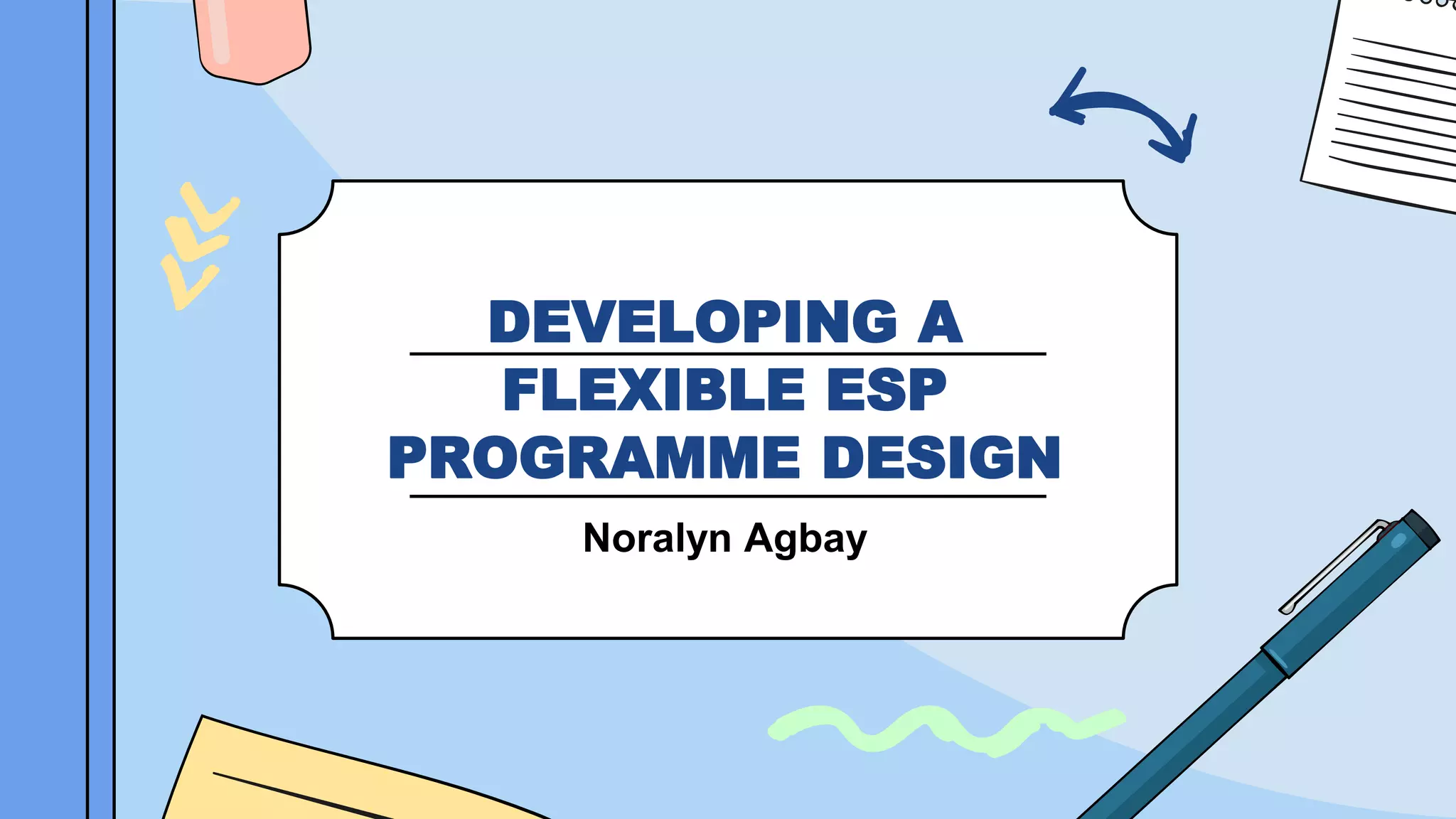 DEVELOPING A FLEXIBLE ESP PROGRAMME DESIGN

Noralyn Agbay